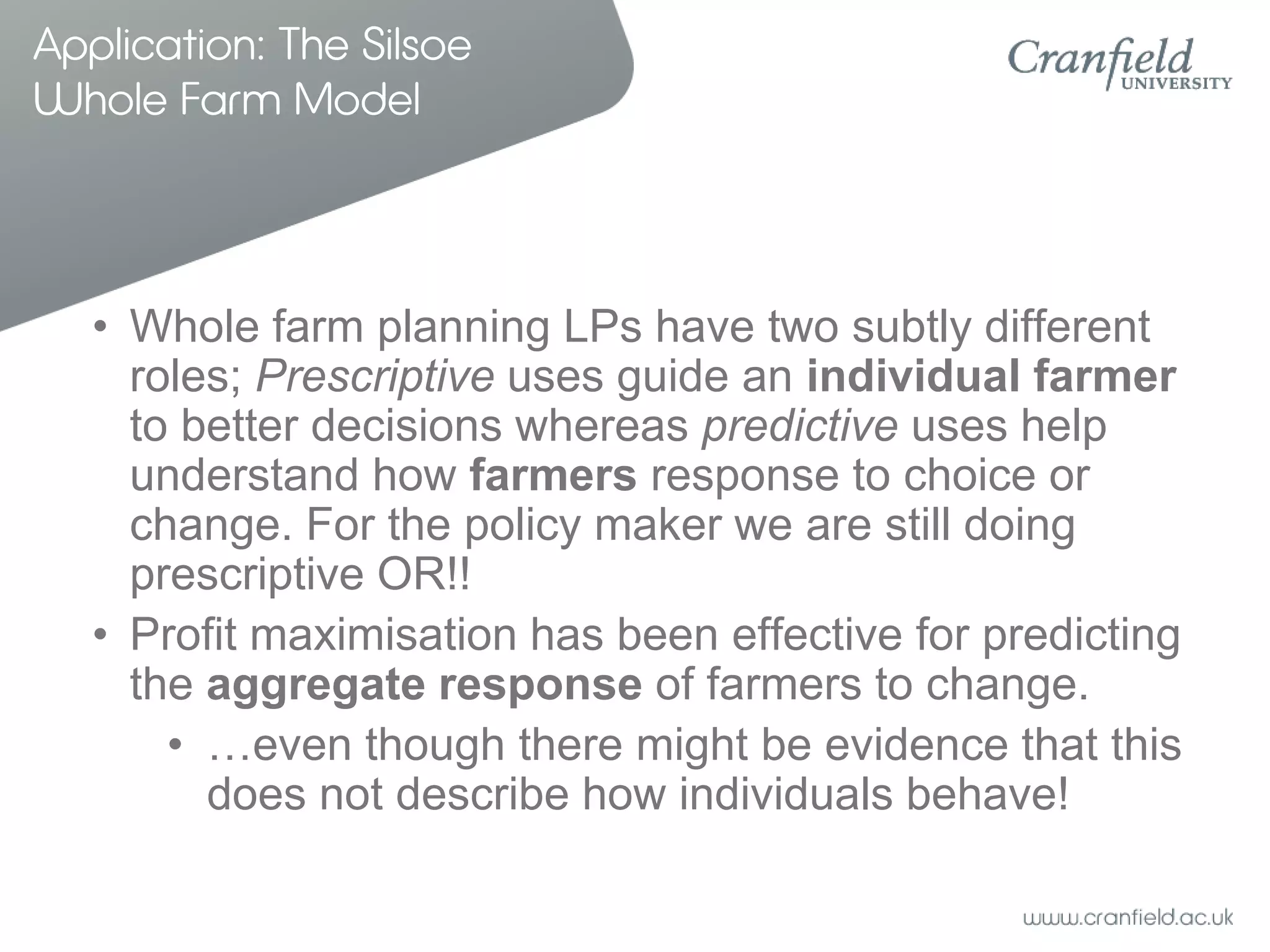 Application: The Silsoe Whole Farm Model

Cranfield UNIVERSITY

• Whole farm planning LPs have two subtly different roles; Prescriptive uses guide an individual farmer to better decisions whereas predictive uses help understand how farmers response to choice or change. For the policy maker we are still doing prescriptive OR!!

• Profit maximisation has been effective for predicting the aggregate response of farmers to change.

• …even though there might be evidence that this does not describe how individuals behave!

www.cranfield.ac.uk